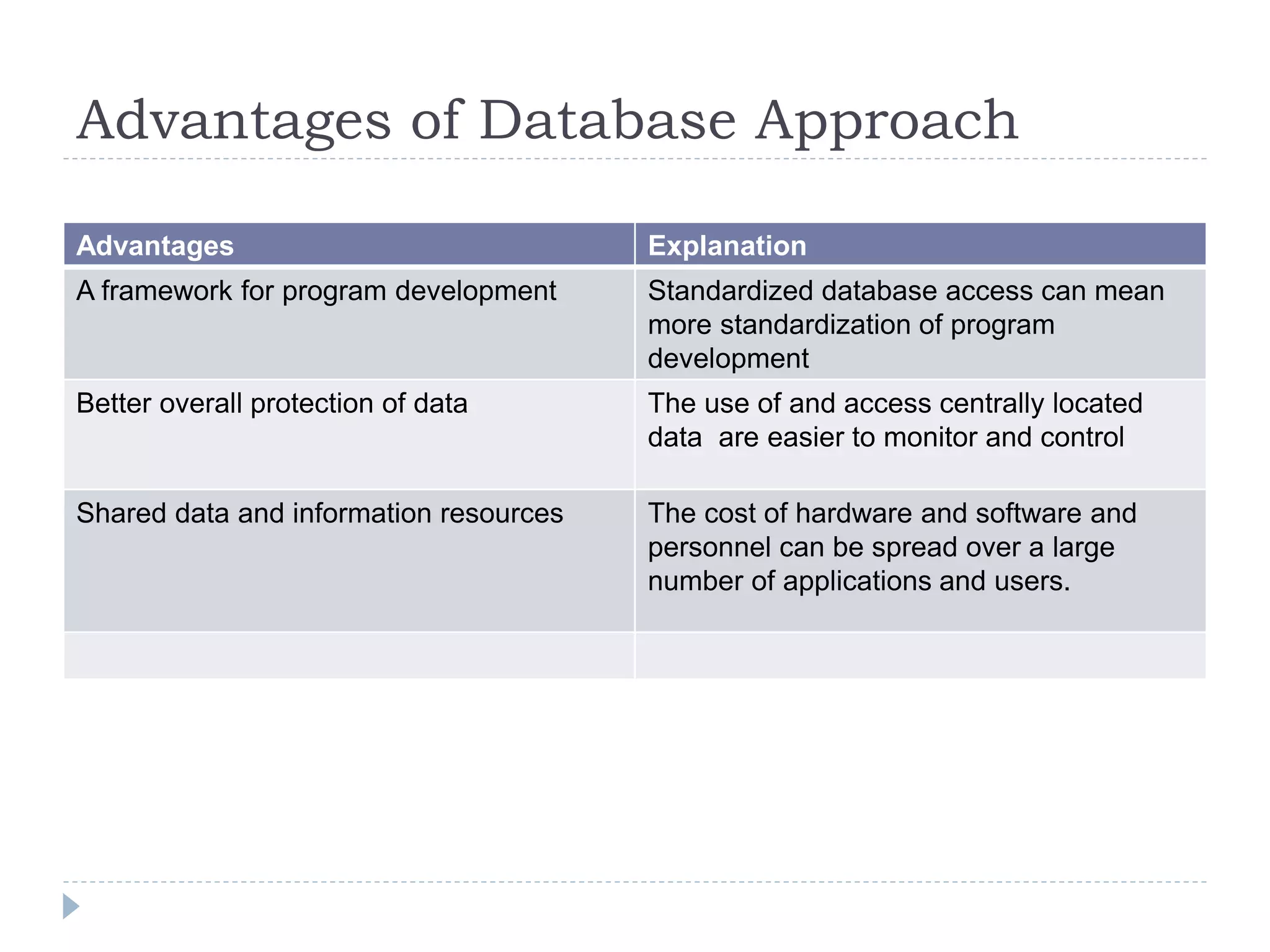 Advantages of Database Approach

| Advantages | Explanation |
|---|---|
| A framework for program development | Standardized database access can mean more standardization of program development |
| Better overall protection of data | The use of and access centrally located data are easier to monitor and control |
| Shared data and information resources | The cost of hardware and software and personnel can be spread over a large number of applications and users. |
| | |